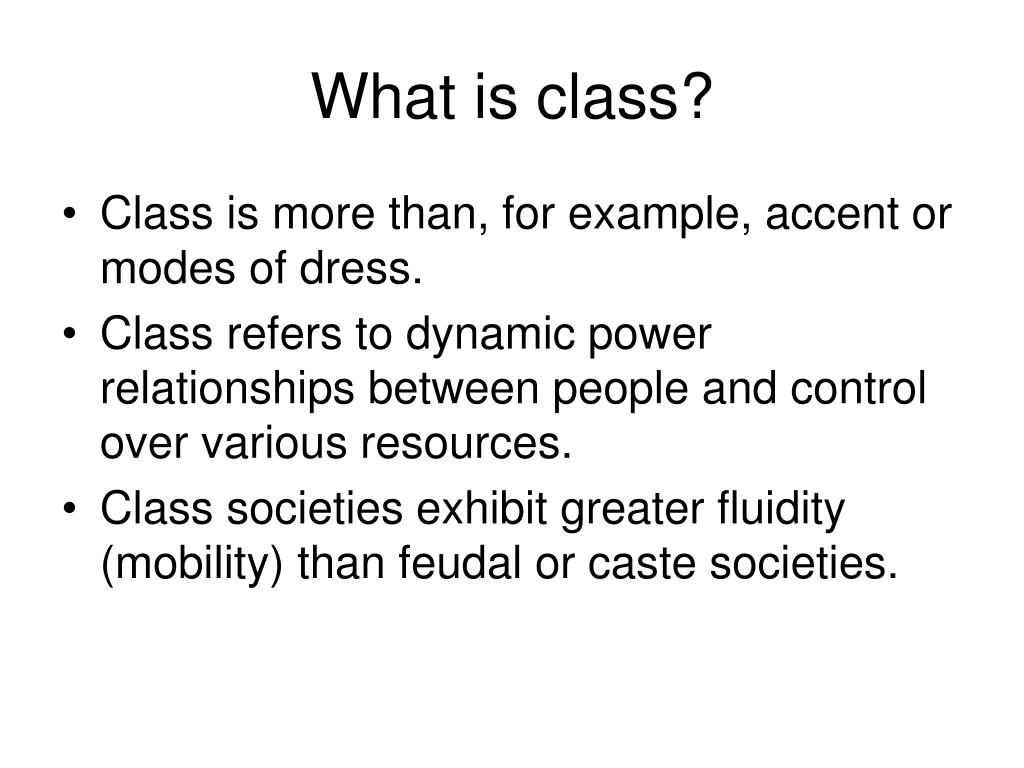 What is class?

• Class is more than, for example, accent or modes of dress.
• Class refers to dynamic power relationships between people and control over various resources.
• Class societies exhibit greater fluidity (mobility) than feudal or caste societies.